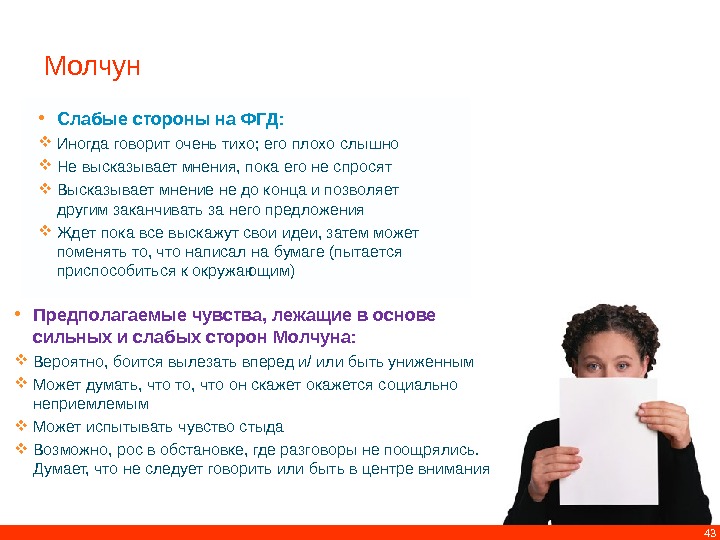 Молчун

• Слабые стороны на ФГД:
❖ Иногда говорит очень тихо; его плохо слышно
❖ Не высказывает мнения, пока его не спросят
❖ Высказывает мнение не до конца и позволяет другим заканчивать за него предложения
❖ Ждет пока все выскажут свои идеи, затем может поменять то, что написал на бумаге (пытается приспособиться к окружающим)

• Предполагаемые чувства, лежащие в основе сильных и слабых сторон Молчуна:
❖ Вероятно, боится вылезать вперед и/ или быть униженным
❖ Может думать, что то, что он скажет окажется социально неприемлемым
❖ Может испытывать чувство стыда
❖ Возможно, рос в обстановке, где разговоры не поощрялись. Думает, что не следует говорить или быть в центре внимания

43